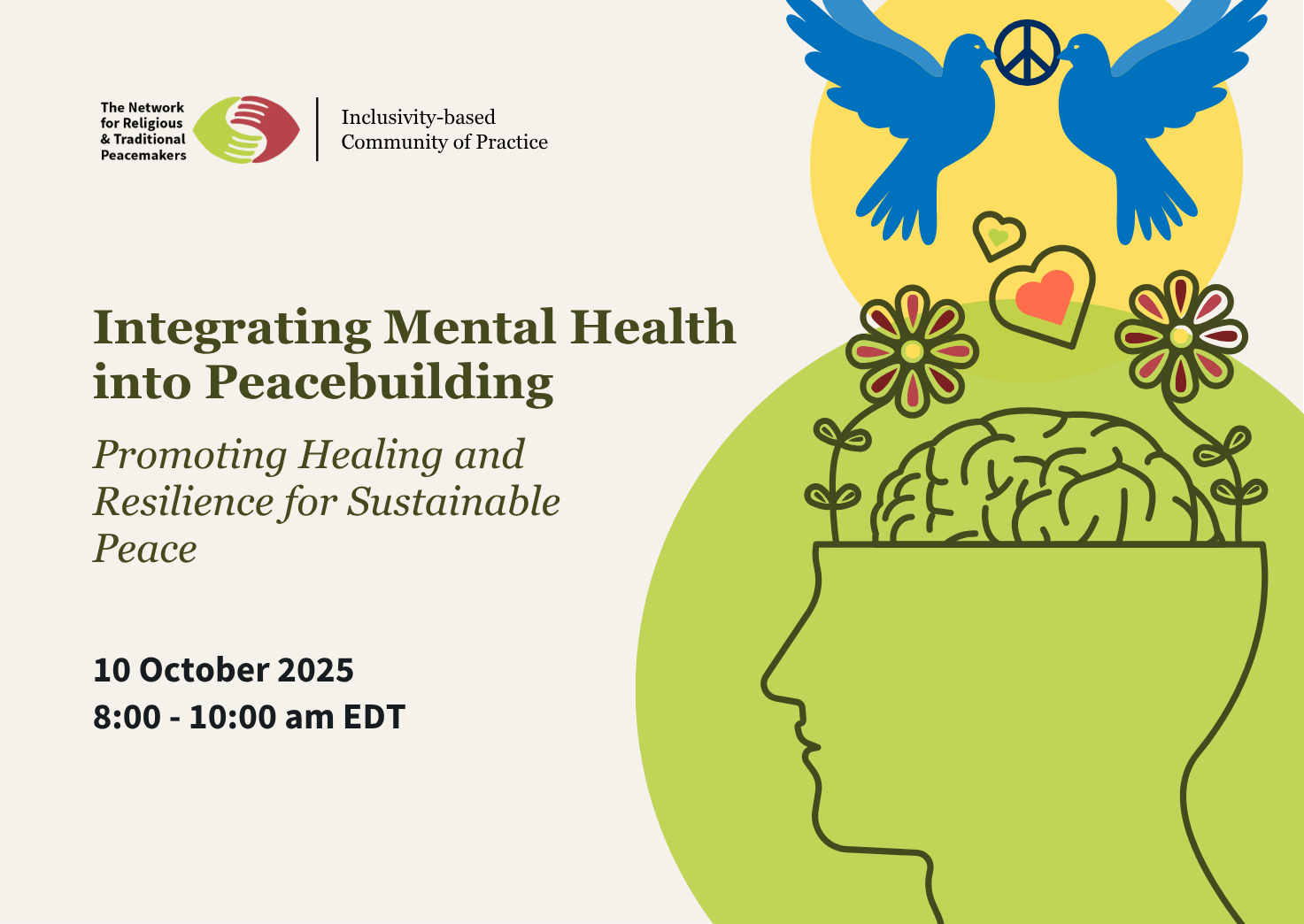 The Network for Religious & Traditional Peacemakers

Inclusivity-based Community of Practice

Integrating Mental Health into Peacebuilding

Promoting Healing and Resilience for Sustainable Peace

10 October 2025
8:00 - 10:00 am EDT